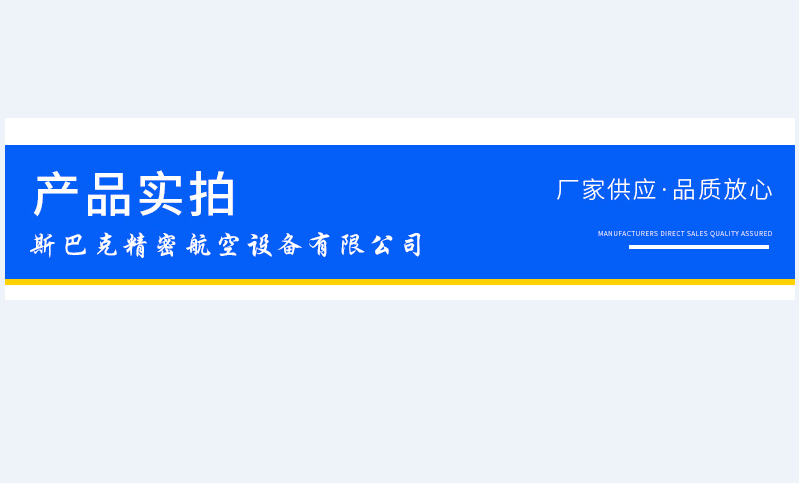 产品实拍

斯巴克精密航空设备有限公司

厂家供应·品质放心

MANUFACTURERS DIRECT SALES QUALITY ASSURED